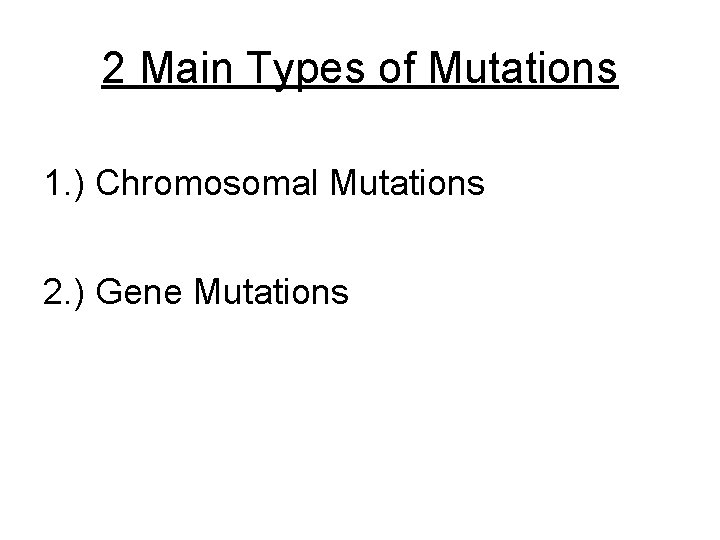 2 Main Types of Mutations

1.) Chromosomal Mutations

2.) Gene Mutations